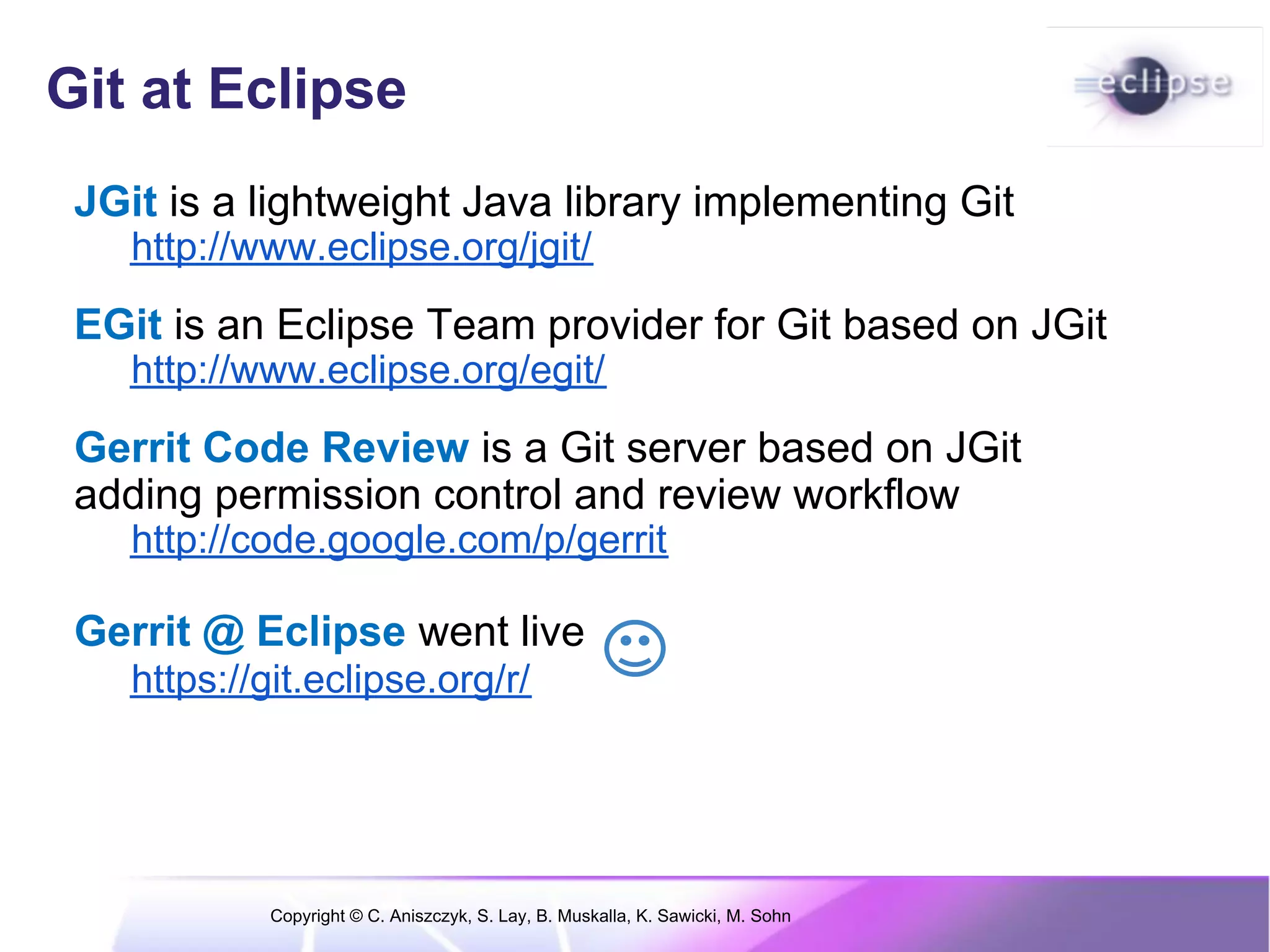 Git at Eclipse

eclipse

JGit is a lightweight Java library implementing Git
http://www.eclipse.org/jgit/

EGit is an Eclipse Team provider for Git based on JGit
http://www.eclipse.org/egit/

Gerrit Code Review is a Git server based on JGit adding permission control and review workflow
http://code.google.com/p/gerrit

Gerrit @ Eclipse went live ☺
https://git.eclipse.org/r/

Copyright © C. Aniszczyk, S. Lay, B. Muskalla, K. Sawicki, M. Sohn